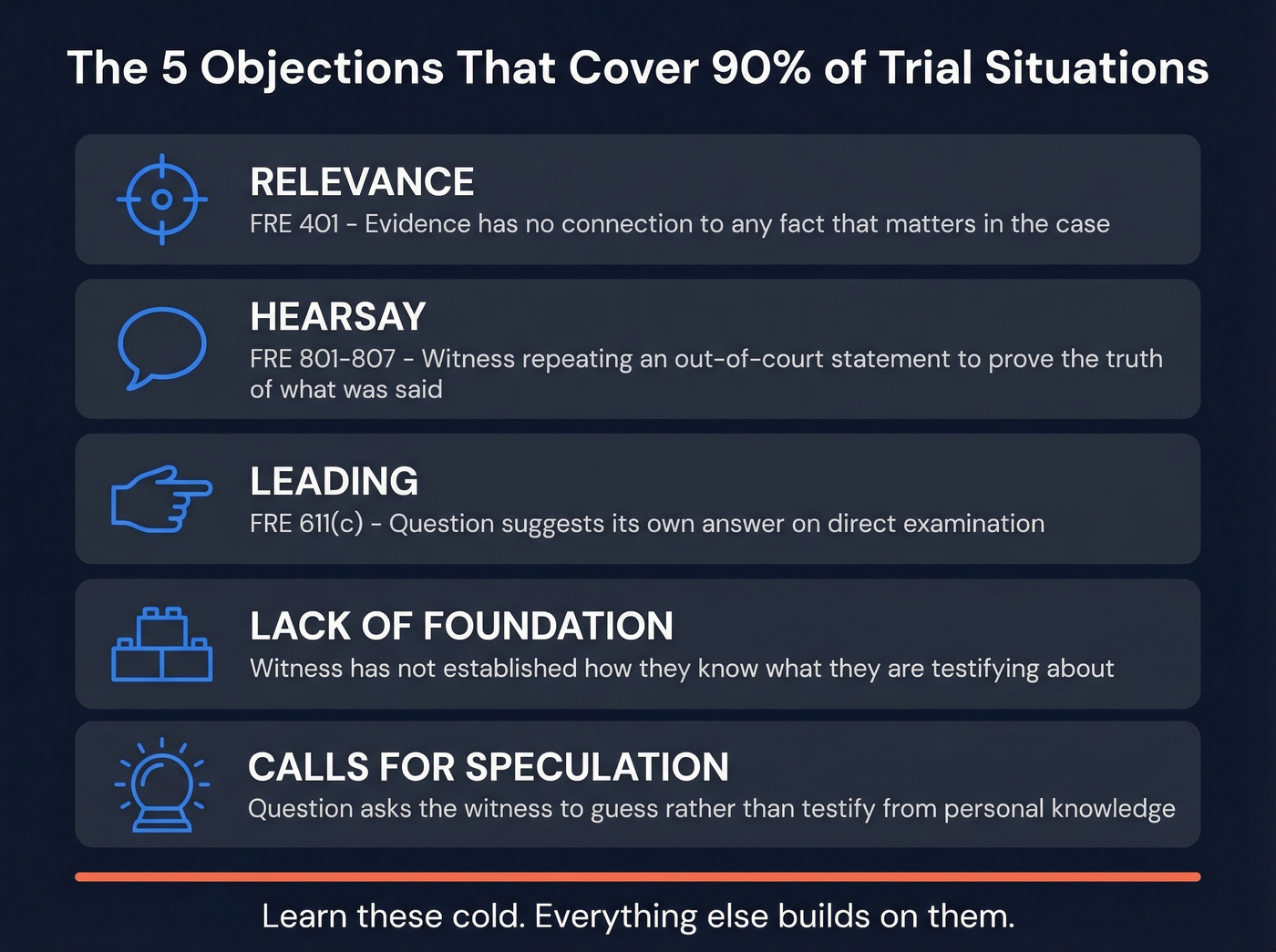 The 5 Objections That Cover 90% of Trial Situations

RELEVANCE
FRE 401 - Evidence has no connection to any fact that matters in the case

HEARSAY
FRE 801-807 - Witness repeating an out-of-court statement to prove the truth of what was said

LEADING
FRE 611(c) - Question suggests its own answer on direct examination

LACK OF FOUNDATION
Witness has not established how they know what they are testifying about

CALLS FOR SPECULATION
Question asks the witness to guess rather than testify from personal knowledge

Learn these cold. Everything else builds on them.